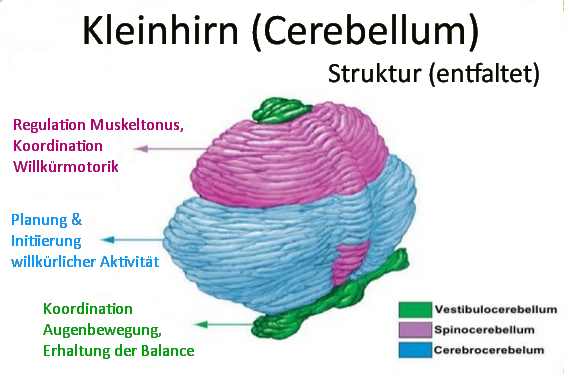 Kleinhirn (Cerebellum)

Struktur (entfaltet)

Regulation Muskeltonus, Koordination Willkürmotorik

Planung & Initiierung willkürlicher Aktivität

Koordination Augenbewegung, Erhaltung der Balance

Vestibulocerebellum
Spinocerebellum
Cerebrocerebelum